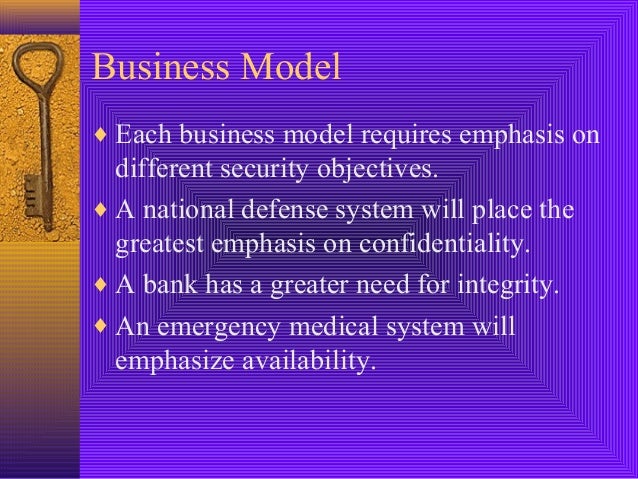 Business Model

♦ Each business model requires emphasis on different security objectives.

♦ A national defense system will place the greatest emphasis on confidentiality.

♦ A bank has a greater need for integrity.

♦ An emergency medical system will emphasize availability.